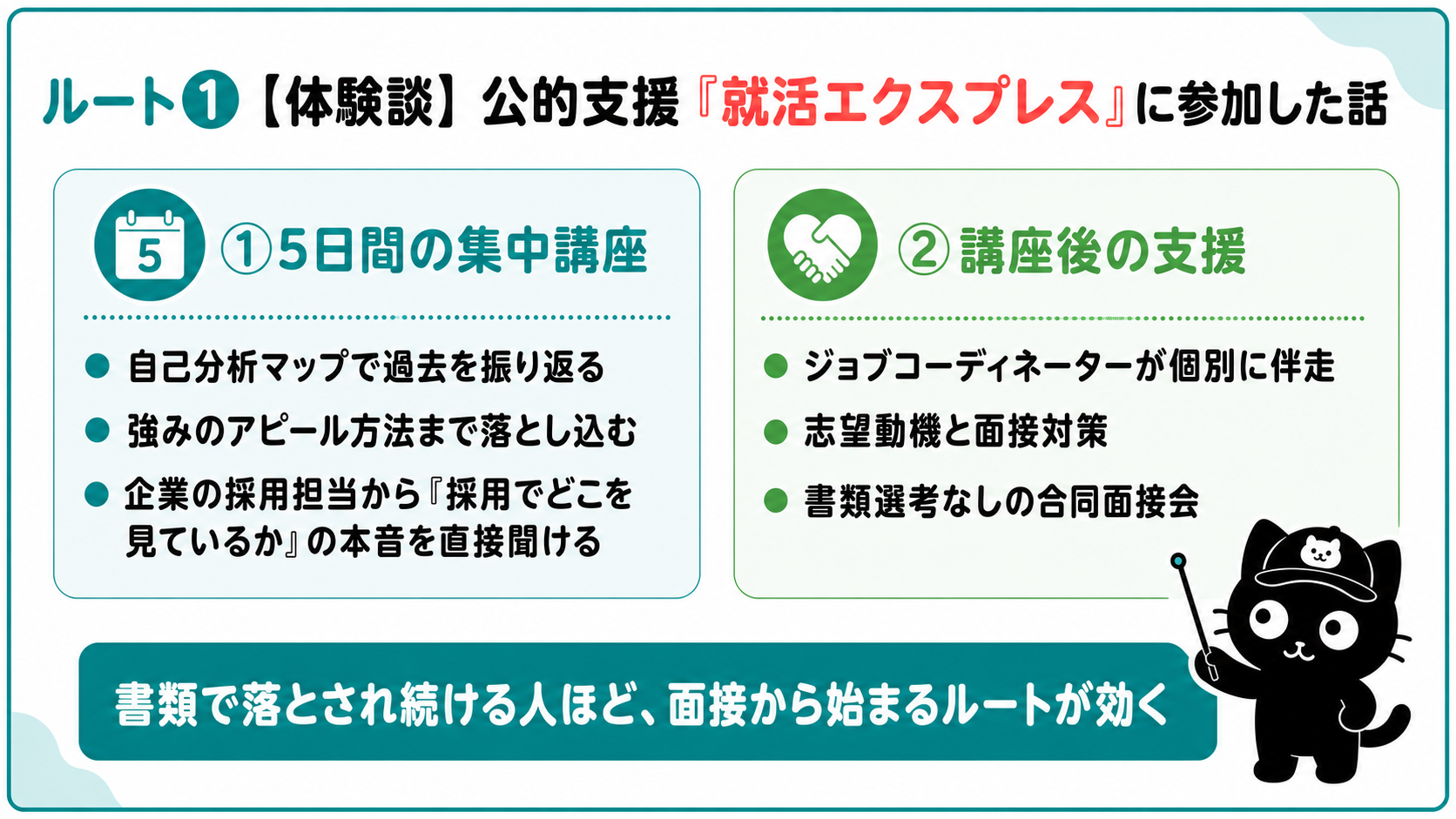 ルート❶【体験談】公的支援『就活エクスプレス』に参加した話

5

①5日間の集中講座

● 自己分析マップで過去を振り返る
● 強みのアピール方法まで落とし込む
● 企業の採用担当から『採用でどこを見ているか』の本音を直接聞ける

②講座後の支援

● ジョブコーディネーターが個別に伴走
● 志望動機と面接対策
● 書類選考なしの合同面接会

書類で落とされ続ける人ほど、面接から始まるルートが効く